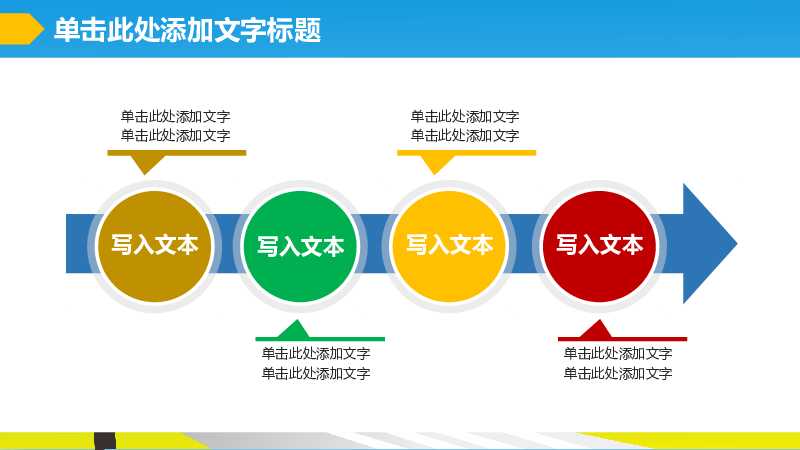 单击此处添加文字标题

单击此处添加文字
单击此处添加文字

单击此处添加文字
单击此处添加文字

写入文本

写入文本

写入文本

写入文本

单击此处添加文字
单击此处添加文字

单击此处添加文字
单击此处添加文字